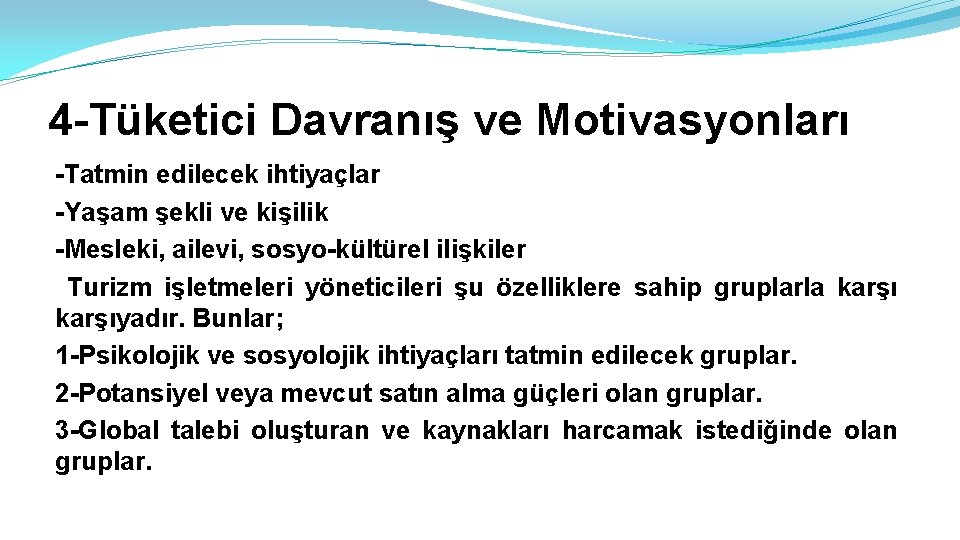 4-Tüketici Davranış ve Motivasyonları

-Tatmin edilecek ihtiyaçlar

-Yaşam şekli ve kişilik

-Mesleki, ailevi, sosyo-kültürel ilişkiler

Turizm işletmeleri yöneticileri şu özelliklere sahip gruplarla karşı karşıyadır. Bunlar;

1-Psikolojik ve sosyolojik ihtiyaçları tatmin edilecek gruplar.

2-Potansiyel veya mevcut satın alma güçleri olan gruplar.

3-Global talebi oluşturan ve kaynakları harcamak istediğinde olan gruplar.